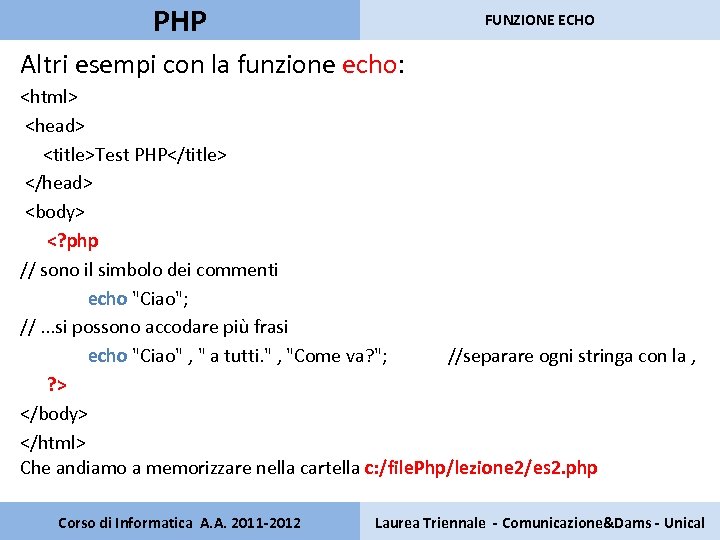 PHP

FUNZIONE ECHO

Altri esempi con la funzione echo:

<html>
<head>
<title>Test PHP</title>
</head>
<body>
<?php
// sono il simbolo dei commenti
echo "Ciao";
// ...si possono accodare più frasi
echo "Ciao" , " a tutti." , "Come va?"; //separare ogni stringa con la ,
?>
</body>
</html>

Che andiamo a memorizzare nella cartella c:/filePhp/lezione2/es2.php

Corso di Informatica A.A. 2011-2012

Laurea Triennale - Comunicazione&Dams - Unical